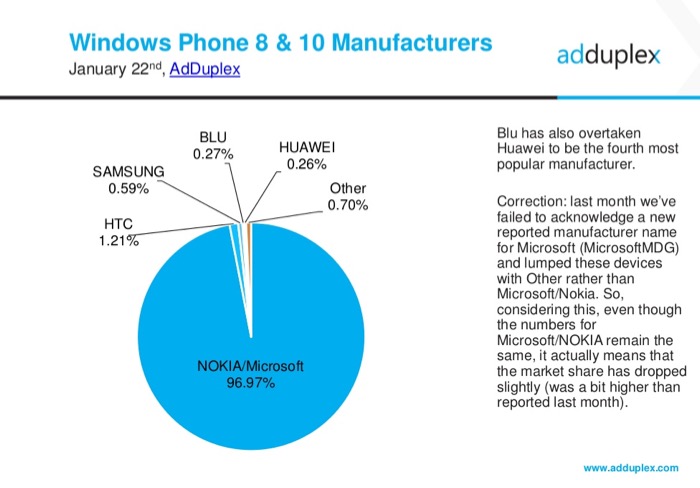 Windows Phone 8 & 10 Manufacturers
January 22$^{nd}$, AdDuplex

adduplex

BLU
0.27%

HUAWEI
0.26%

SAMSUNG
0.59%

Other
0.70%

HTC
1.21%

NOKIA/Microsoft
96.97%

Blu has also overtaken Huawei to be the fourth most popular manufacturer.

Correction: last month we've failed to acknowledge a new reported manufacturer name for Microsoft (MicrosoftMDG) and lumped these devices with Other rather than Microsoft/Nokia. So, considering this, even though the numbers for Microsoft/NOKIA remain the same, it actually means that the market share has dropped slightly (was a bit higher than reported last month).

www.adduplex.com